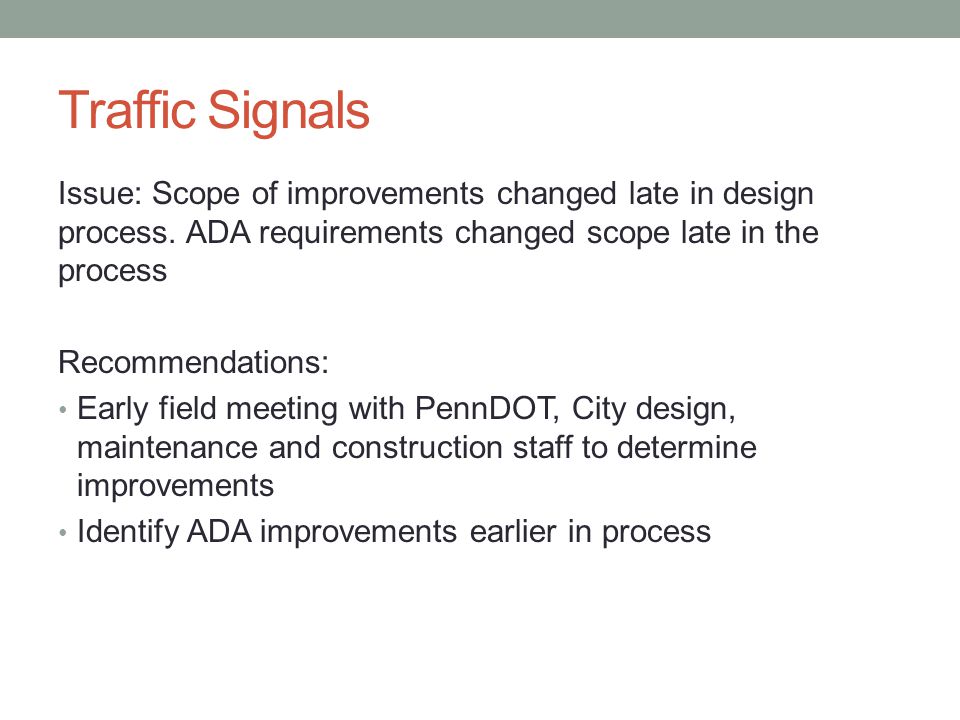 Traffic Signals

Issue: Scope of improvements changed late in design process. ADA requirements changed scope late in the process

Recommendations:
• Early field meeting with PennDOT, City design, maintenance and construction staff to determine improvements
• Identify ADA improvements earlier in process